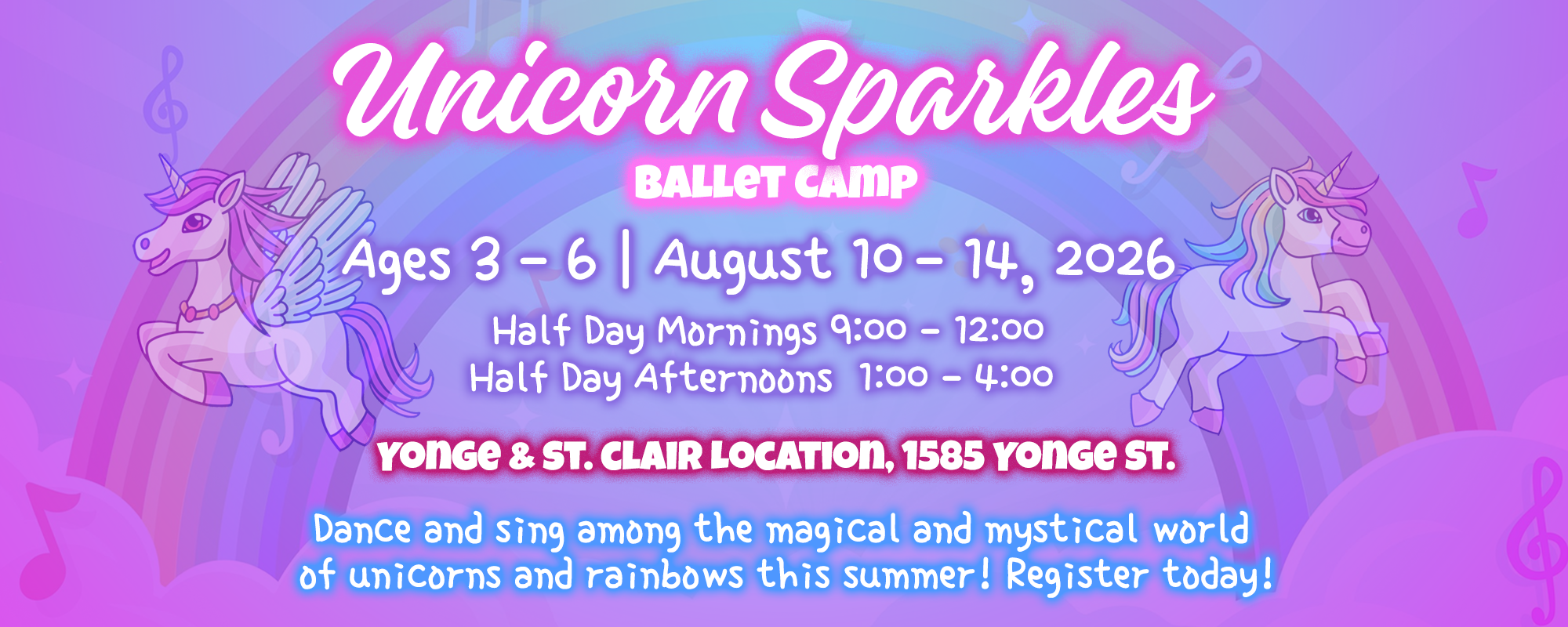 Unicorn Sparkles

BALLET CAMP

Ages 3 - 6 | August 10 - 14, 2026

Half Day Mornings 9:00 - 12:00
Half Day Afternoons 1:00 - 4:00

YONGE & ST. CLAIR LOCATION, 1585 YONGE ST.

Dance and sing among the magical and mystical world of unicorns and rainbows this summer! Register today!